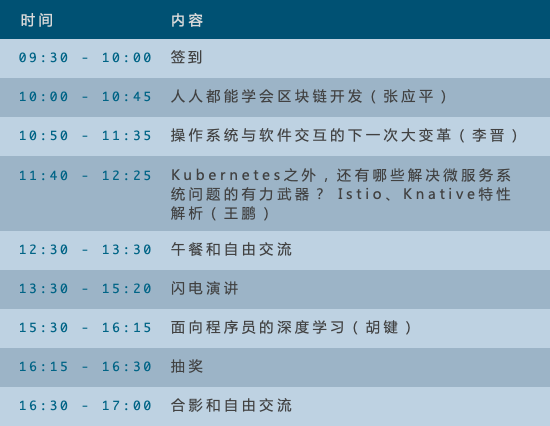 | 时间 | 内容 |
|---|---|
| 09:30 - 10:00 | 签到 |
| 10:00 - 10:45 | 人人都能学会区块链开发（张应平） |
| 10:50 - 11:35 | 操作系统与软件交互的下一次大变革（李晋） |
| 11:40 - 12:25 | Kubernetes之外，还有哪些解决微服务系统问题的有力武器？Istio、Knative特性解析（王鹏） |
| 12:30 - 13:30 | 午餐和自由交流 |
| 13:30 - 15:20 | 闪电演讲 |
| 15:30 - 16:15 | 面向程序员的深度学习（胡键） |
| 16:15 - 16:30 | 抽奖 |
| 16:30 - 17:00 | 合影和自由交流 |